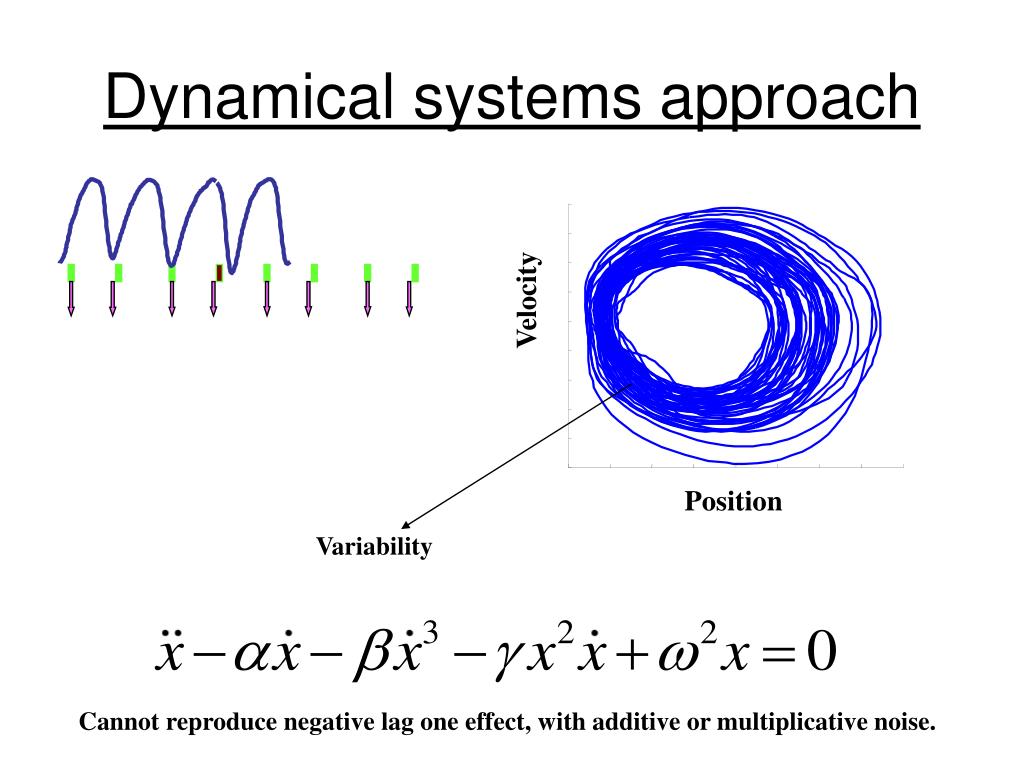 Dynamical systems approach

Velocity

Position

Variability

$\ddot{x} - \alpha\dot{x} - \beta\dot{x}^3 - \gamma x^2\dot{x} + \omega^2 x = 0$

Cannot reproduce negative lag one effect, with additive or multiplicative noise.